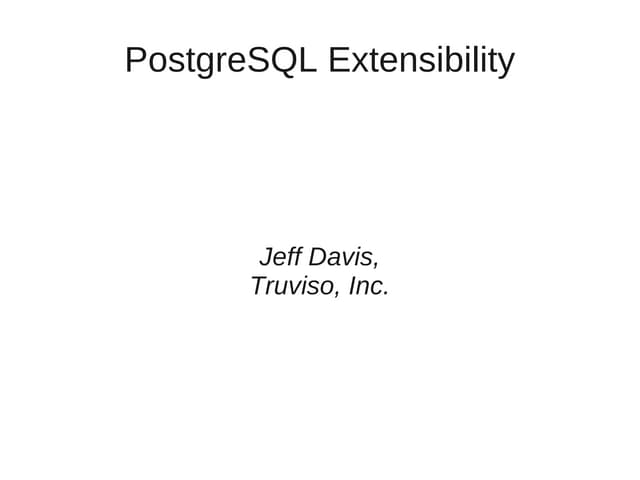 PostgreSQL Extensibility

Jeff Davis,
Truviso, Inc.